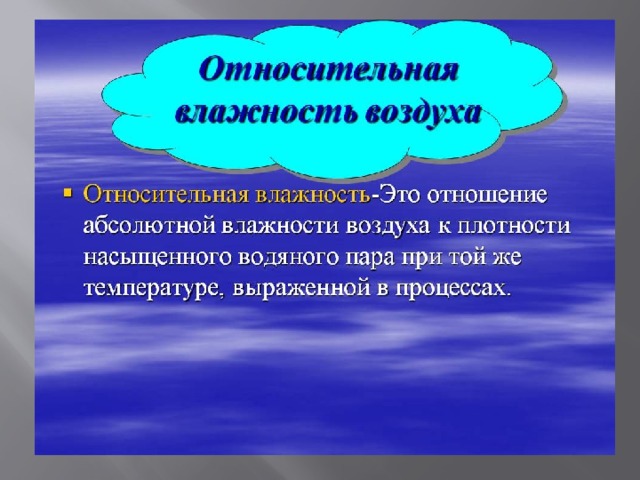 Относительная влажность воздуха

Относительная влажность-Это отношение абсолютной влажности воздуха к плотности насыщенного водяного пара при той же температуре, выраженной в процессах.